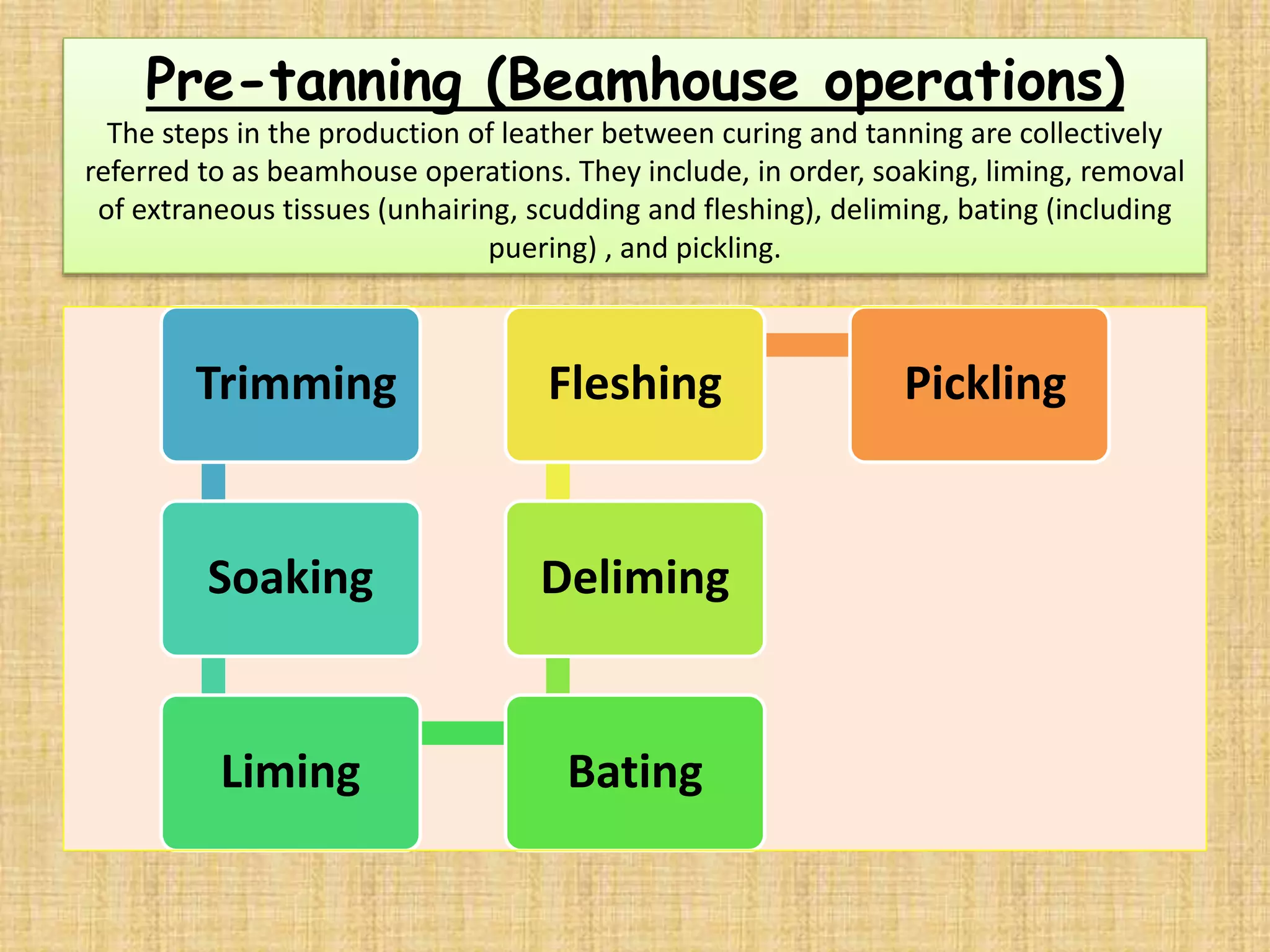 Pre-tanning (Beamhouse operations)

The steps in the production of leather between curing and tanning are collectively referred to as beamhouse operations. They include, in order, soaking, liming, removal of extraneous tissues (unhairing, scudding and fleshing), deliming, bating (including puering) , and pickling.

Trimming

Soaking

Liming

Bating

Deliming

Fleshing

Pickling